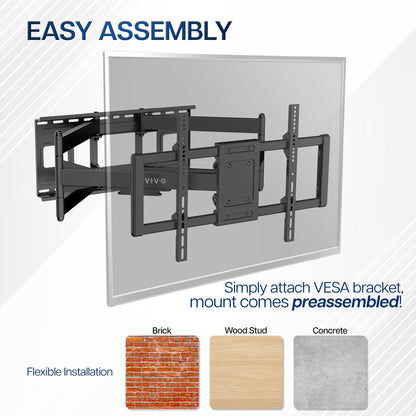 EASY ASSEMBLY

VIVO

Simply attach VESA bracket, mount comes preassembled!

Flexible Installation

Brick

Wood Stud

Concrete